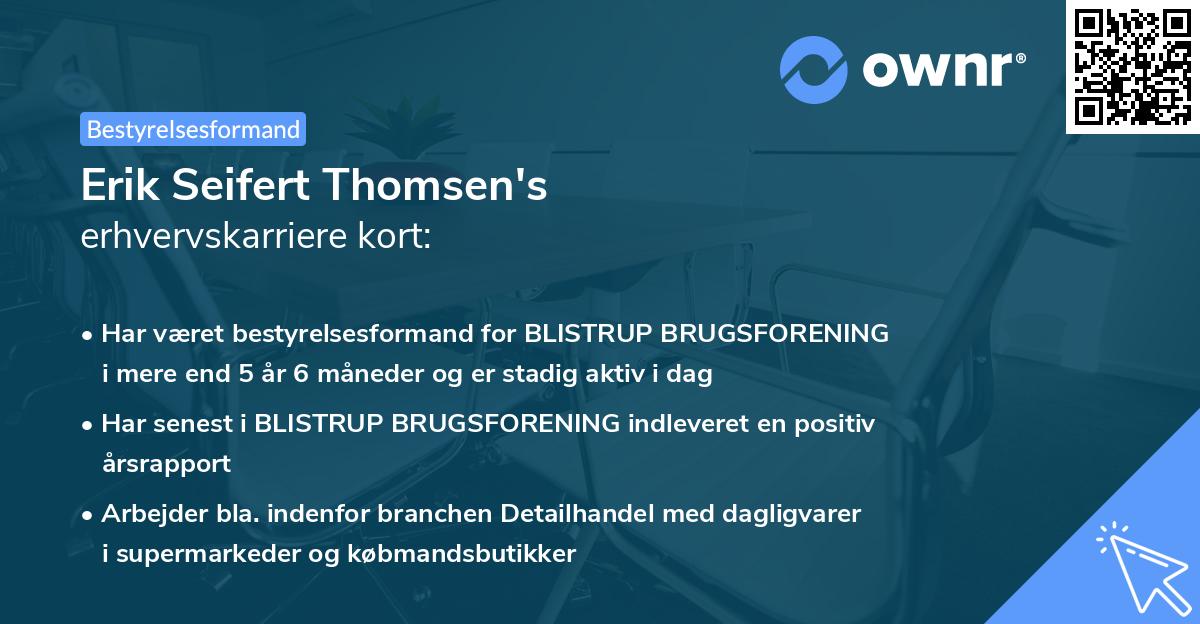 ownr®

Bestyrelsesformand

Erik Seifert Thomsen's
erhvervskarriere kort:

• Har været bestyrelsesformand for BLISTRUP BRUGSFORENING i mere end 5 år 6 måneder og er stadig aktiv i dag

• Har senest i BLISTRUP BRUGSFORENING indleveret en positiv årsrapport

• Arbejder bla. indenfor branchen Detailhandel med dagligvarer i supermarkeder og købmandsbutikker